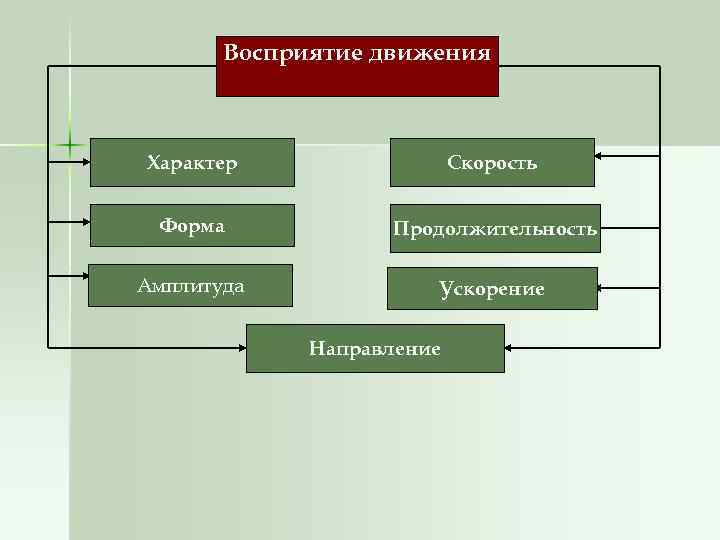 Восприятие движения

Характер

Форма

Амплитуда

Скорость

Продолжительность

Ускорение

Направление